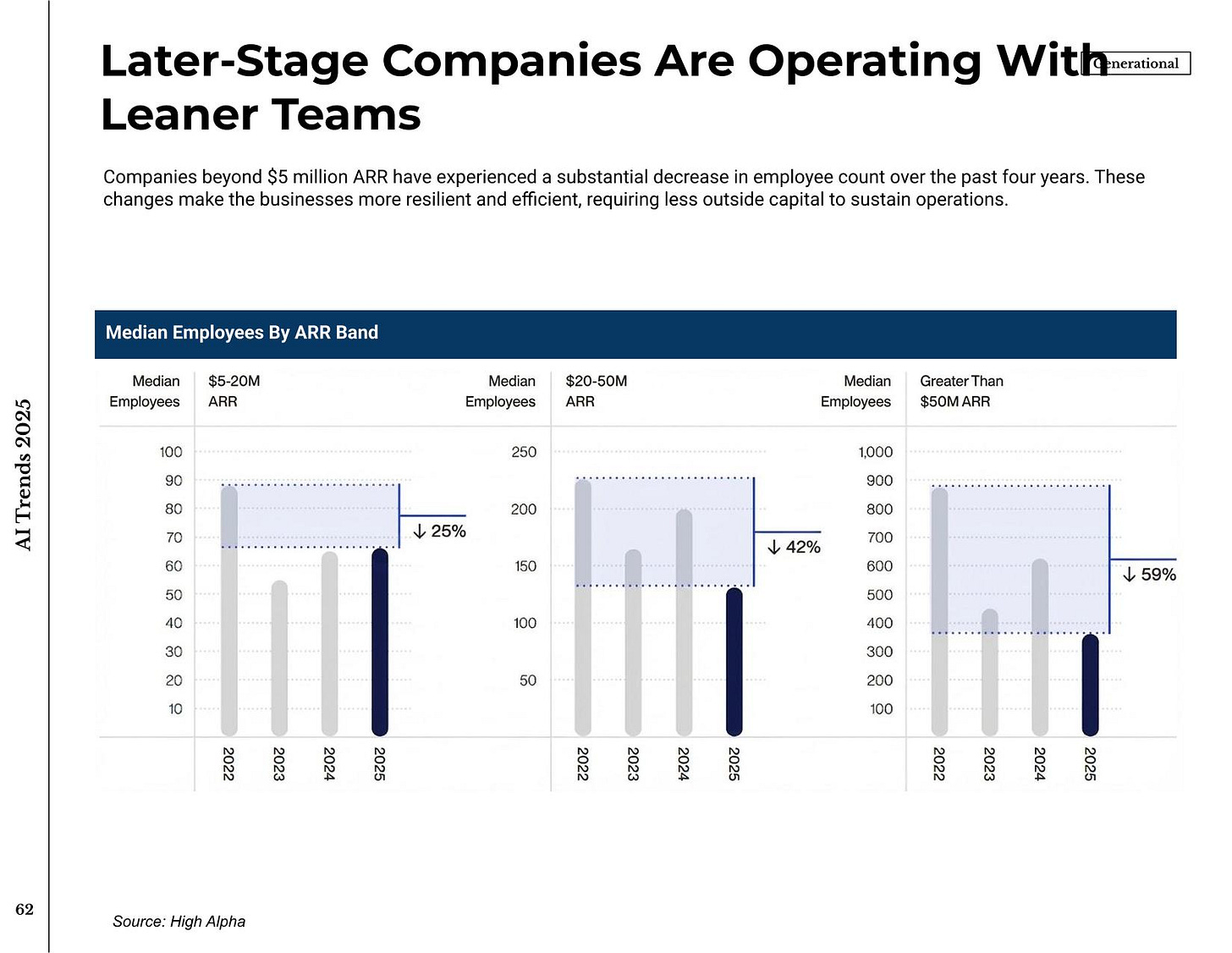 Later-Stage Companies Are Operating With Leaner Teams

Generational

Companies beyond $5 million ARR have experienced a substantial decrease in employee count over the past four years. These changes make the businesses more resilient and efficient, requiring less outside capital to sustain operations.

Median Employees By ARR Band

Median Employees

$5-20M ARR

100
90
80
70
60
50
40
30
20
10

↓ 25%

2022
2023
2024
2025

Median Employees

$20-50M ARR

250
200
150
100
50

↓ 42%

2022
2023
2024
2025

Median Employees

Greater Than $50M ARR

1,000
900
800
700
600
500
400
300
200
100

↓ 59%

2022
2023
2024
2025

AI Trends 2025

62

Source: High Alpha